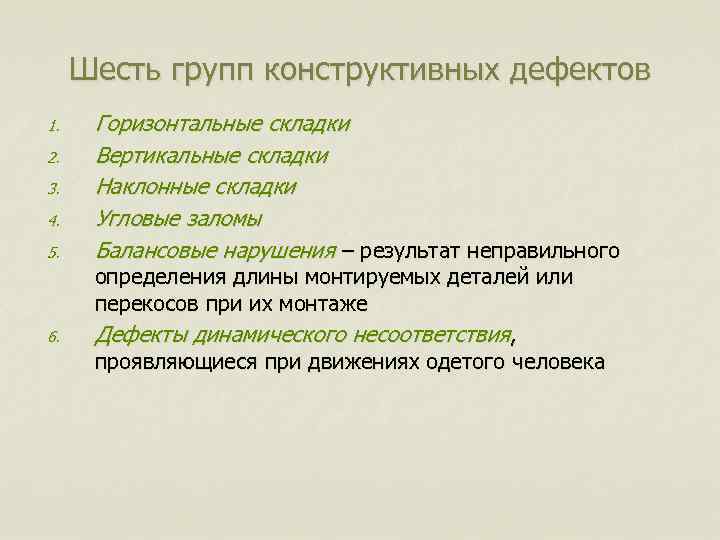 Шесть групп конструктивных дефектов

1. Горизонтальные складки
2. Вертикальные складки
3. Наклонные складки
4. Угловые заломы
5. Балансовые нарушения – результат неправильного определения длины монтируемых деталей или перекосов при их монтаже
6. Дефекты динамического несоответствия, проявляющиеся при движениях одетого человека